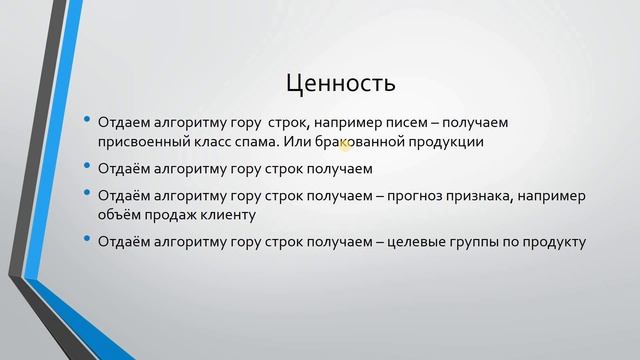 Ценность

• Отдаем алгоритму гору строк, например писем – получаем присвоенный класс спама. Или бракованной продукции
• Отдаём алгоритму гору строк получаем
• Отдаём алгоритму гору строк получаем – прогноз признака, например объём продаж клиенту
• Отдаём алгоритму гору строк получаем – целевые группы по продукту